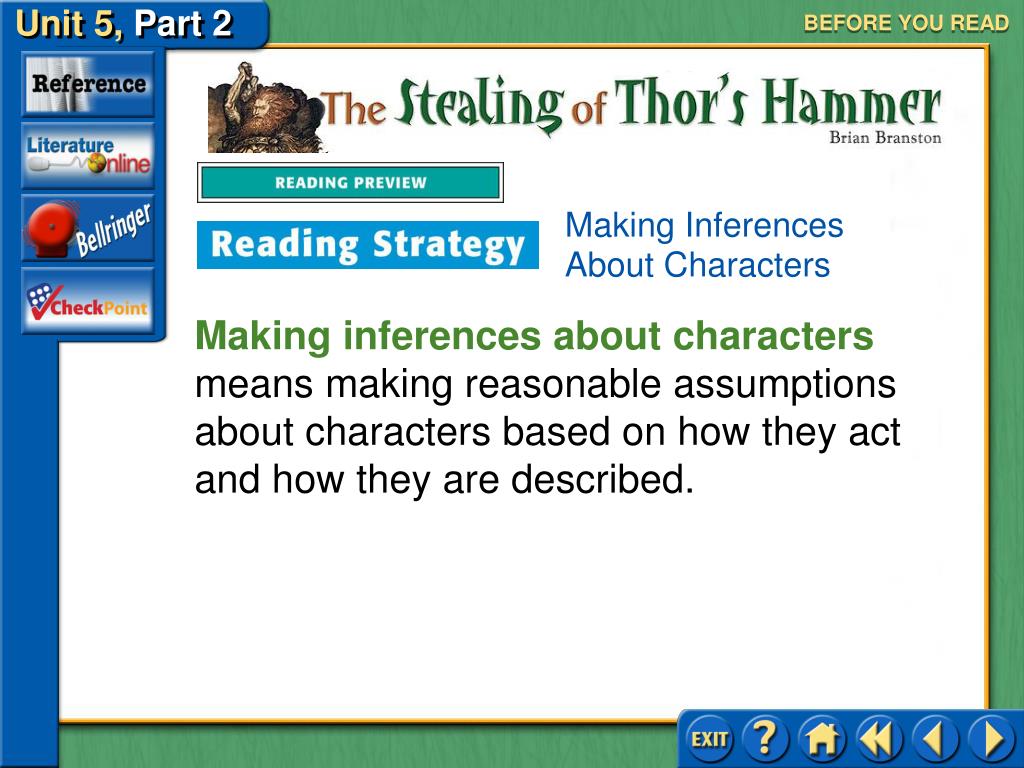 Unit 5, Part 2

BEFORE YOU READ

Reference

Literature Online

Bellringer

CheckPoint

The Stealing of Thor's Hammer
Brian Branston

READING PREVIEW

Reading Strategy

Making Inferences About Characters

Making inferences about characters means making reasonable assumptions about characters based on how they act and how they are described.

EXIT

?